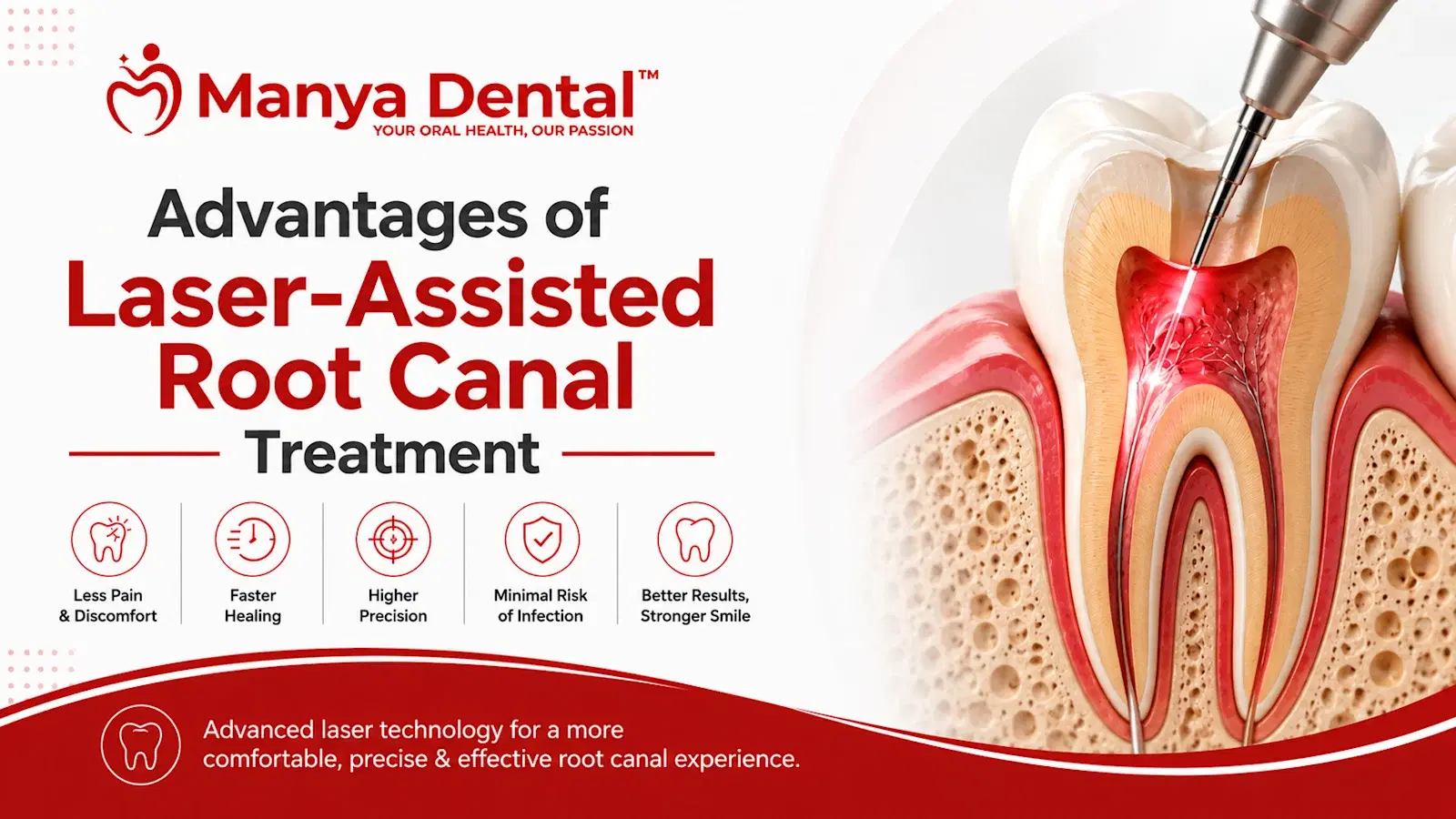 Manya Dental™
YOUR ORAL HEALTH, OUR PASSION

Advantages of
Laser-Assisted Root Canal
Treatment

Less Pain & Discomfort

Faster Healing

Higher Precision

Minimal Risk of Infection

Better Results, Stronger Smile

Advanced laser technology for a more comfortable, precise & effective root canal experience.